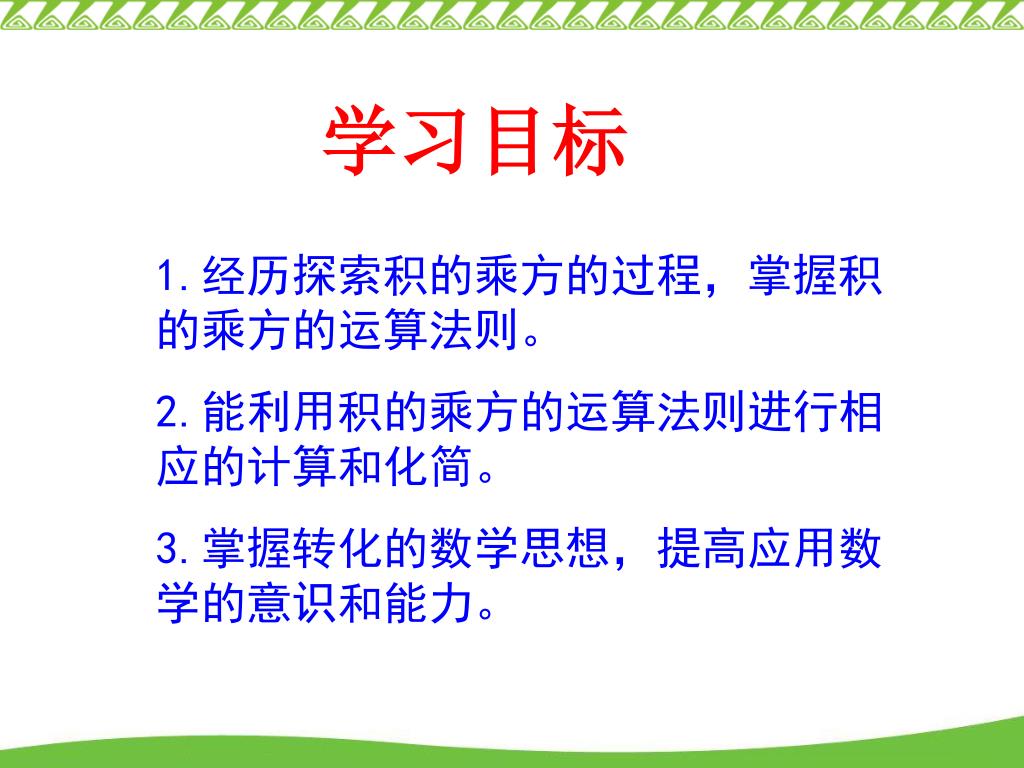 学习目标

1. 经历探索积的乘方的过程，掌握积的乘方的运算法则。

2. 能利用积的乘方的运算法则进行相应的计算和化简。

3. 掌握转化的数学思想，提高应用数学的意识和能力。